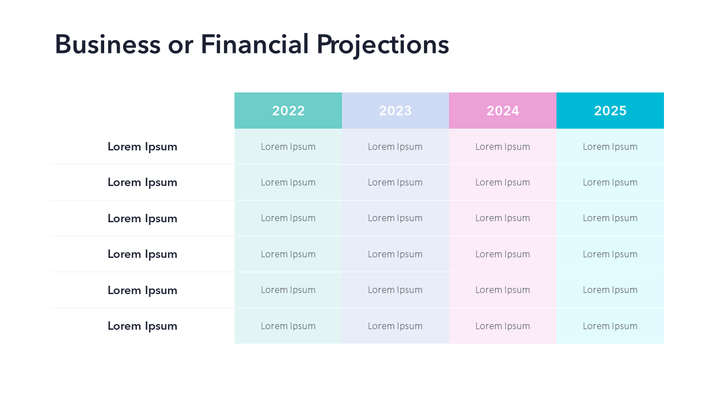 Business or Financial Projections

| | 2022 | 2023 | 2024 | 2025 |
|---|---|---|---|---|
| Lorem Ipsum | Lorem Ipsum | Lorem Ipsum | Lorem Ipsum | Lorem Ipsum |
| Lorem Ipsum | Lorem Ipsum | Lorem Ipsum | Lorem Ipsum | Lorem Ipsum |
| Lorem Ipsum | Lorem Ipsum | Lorem Ipsum | Lorem Ipsum | Lorem Ipsum |
| Lorem Ipsum | Lorem Ipsum | Lorem Ipsum | Lorem Ipsum | Lorem Ipsum |
| Lorem Ipsum | Lorem Ipsum | Lorem Ipsum | Lorem Ipsum | Lorem Ipsum |
| Lorem Ipsum | Lorem Ipsum | Lorem Ipsum | Lorem Ipsum | Lorem Ipsum |